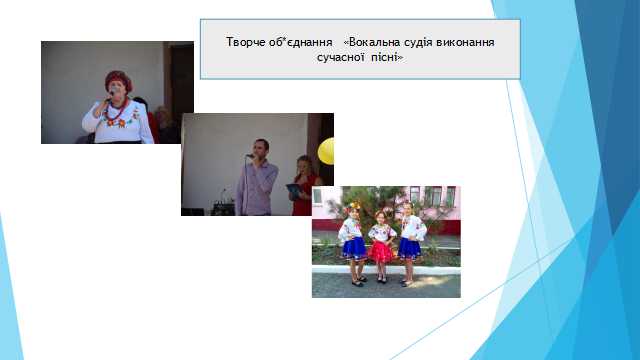 Творче об*єднання «Вокальна судія виконання сучасної пісні»